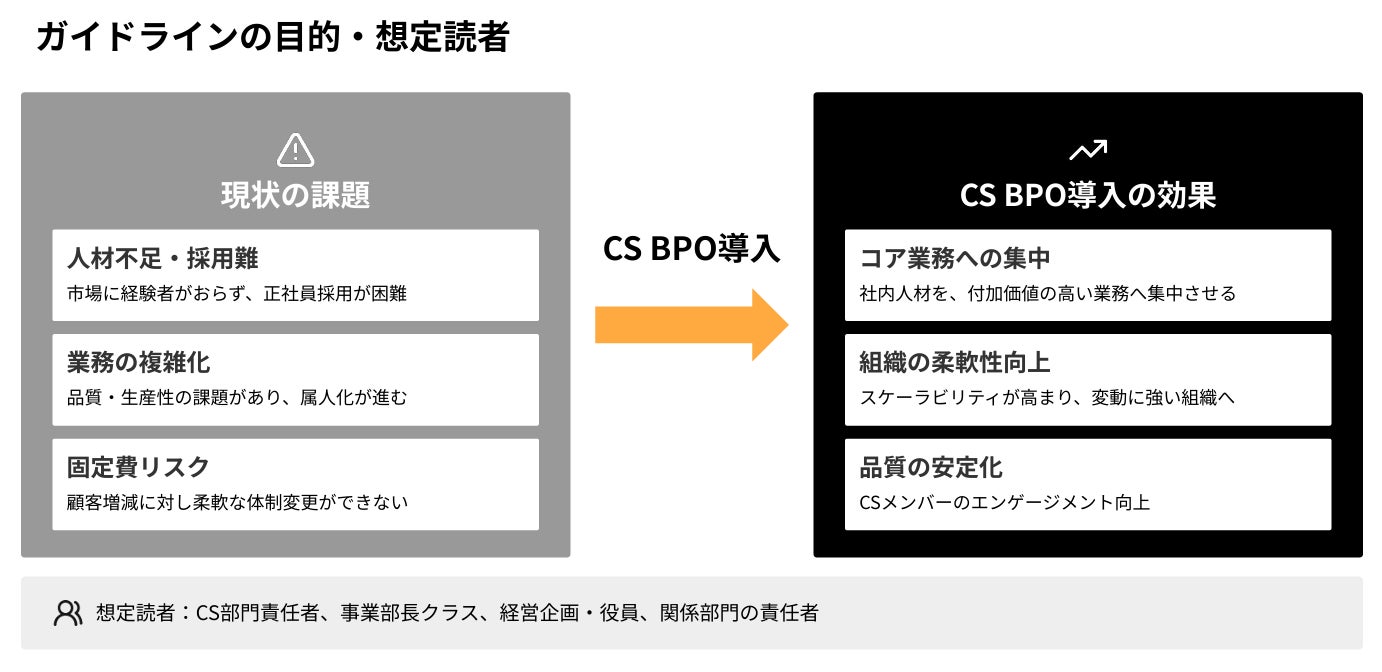 ガイドラインの目的・想定読者

現状の課題

人材不足・採用難
市場に経験者がおらず、正社員採用が困難

業務の複雑化
品質・生産性の課題があり、属人化が進む

固定費リスク
顧客増減に対し柔軟な体制変更ができない

CS BPO導入

CS BPO導入の効果

コア業務への集中
社内人材を、付加価値の高い業務へ集中させる

組織の柔軟性向上
スケーラビリティが高まり、変動に強い組織へ

品質の安定化
CSメンバーのエンゲージメント向上

想定読者：CS部門責任者、事業部長クラス、経営企画・役員、関係部門の責任者